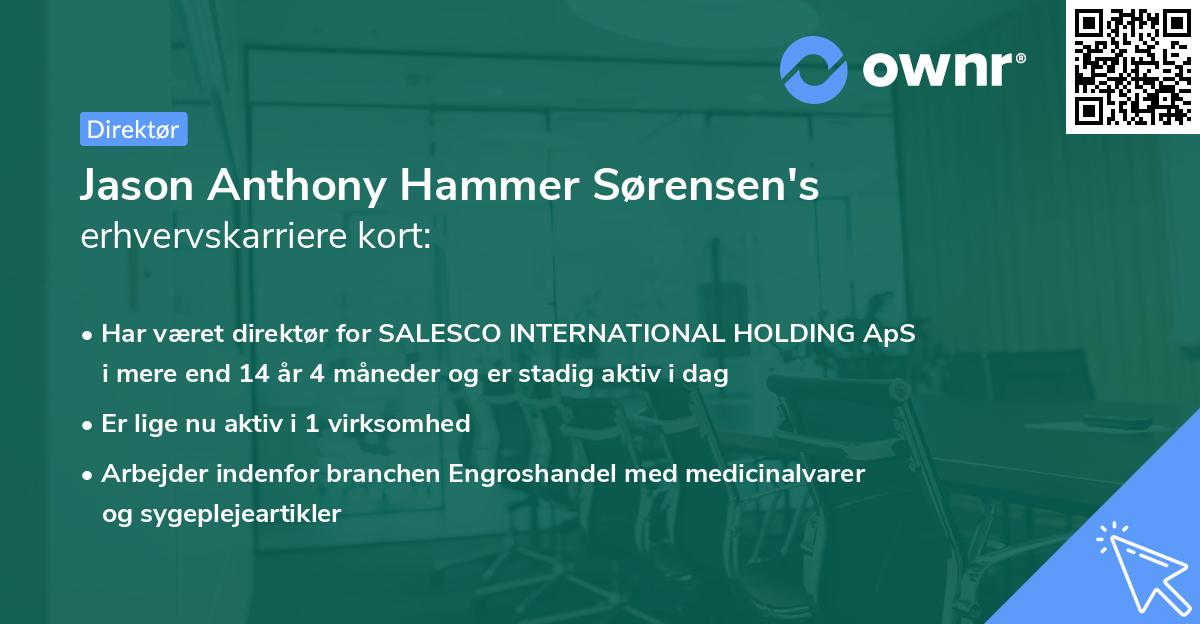 ownr®

Direktør

Jason Anthony Hammer Sørensen's erhvervskarriere kort:

• Har været direktør for SALESCO INTERNATIONAL HOLDING ApS i mere end 14 år 4 måneder og er stadig aktiv i dag

• Er lige nu aktiv i 1 virksomhed

• Arbejder indenfor branchen Engroshandel med medicinalvarer og sygeplejeartikler